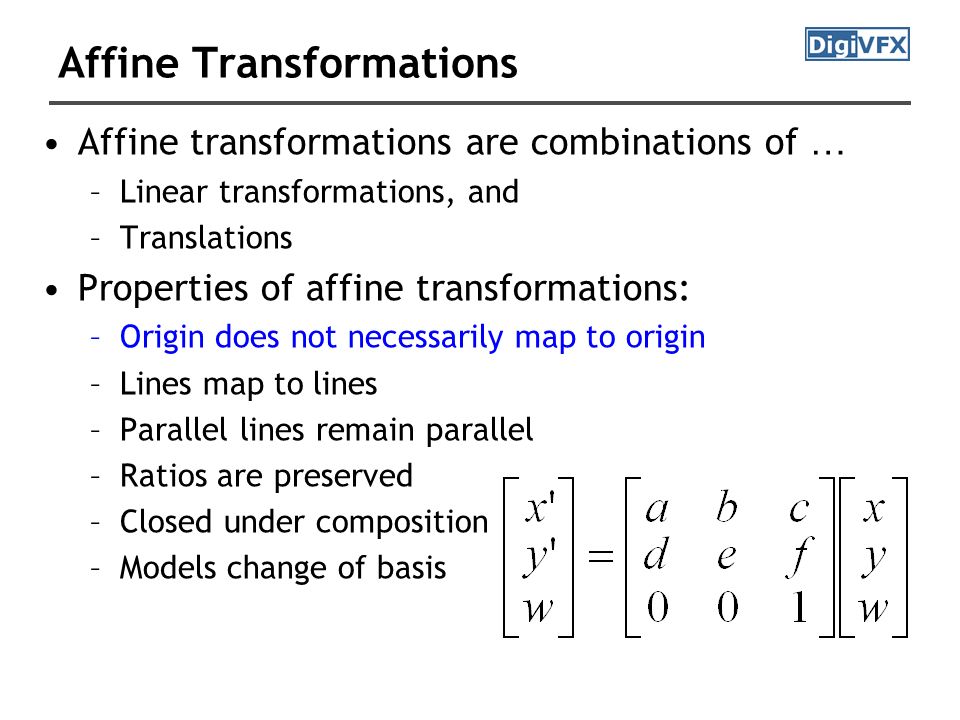 Affine Transformations

DigiVFX

• Affine transformations are combinations of …
  – Linear transformations, and
  – Translations

• Properties of affine transformations:
  – Origin does not necessarily map to origin
  – Lines map to lines
  – Parallel lines remain parallel
  – Ratios are preserved
  – Closed under composition
  – Models change of basis

$\begin{bmatrix} x' \\ y' \\ w \end{bmatrix} = \begin{bmatrix} a & b & c \\ d & e & f \\ 0 & 0 & 1 \end{bmatrix} \begin{bmatrix} x \\ y \\ w \end{bmatrix}$